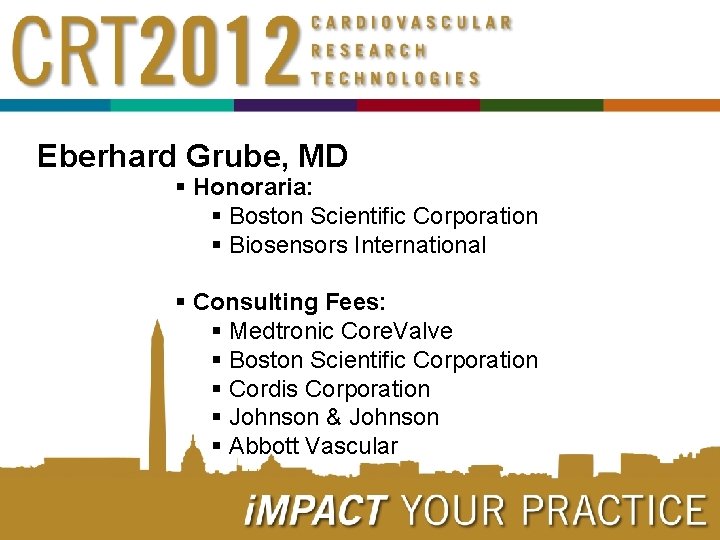 CRT2012 CARDIOVASCULAR RESEARCH TECHNOLOGIES

Eberhard Grube, MD

▪ Honoraria:
▪ Boston Scientific Corporation
▪ Biosensors International

▪ Consulting Fees:
▪ Medtronic CoreValve
▪ Boston Scientific Corporation
▪ Cordis Corporation
▪ Johnson & Johnson
▪ Abbott Vascular

iMPACT YOUR PRACTICE